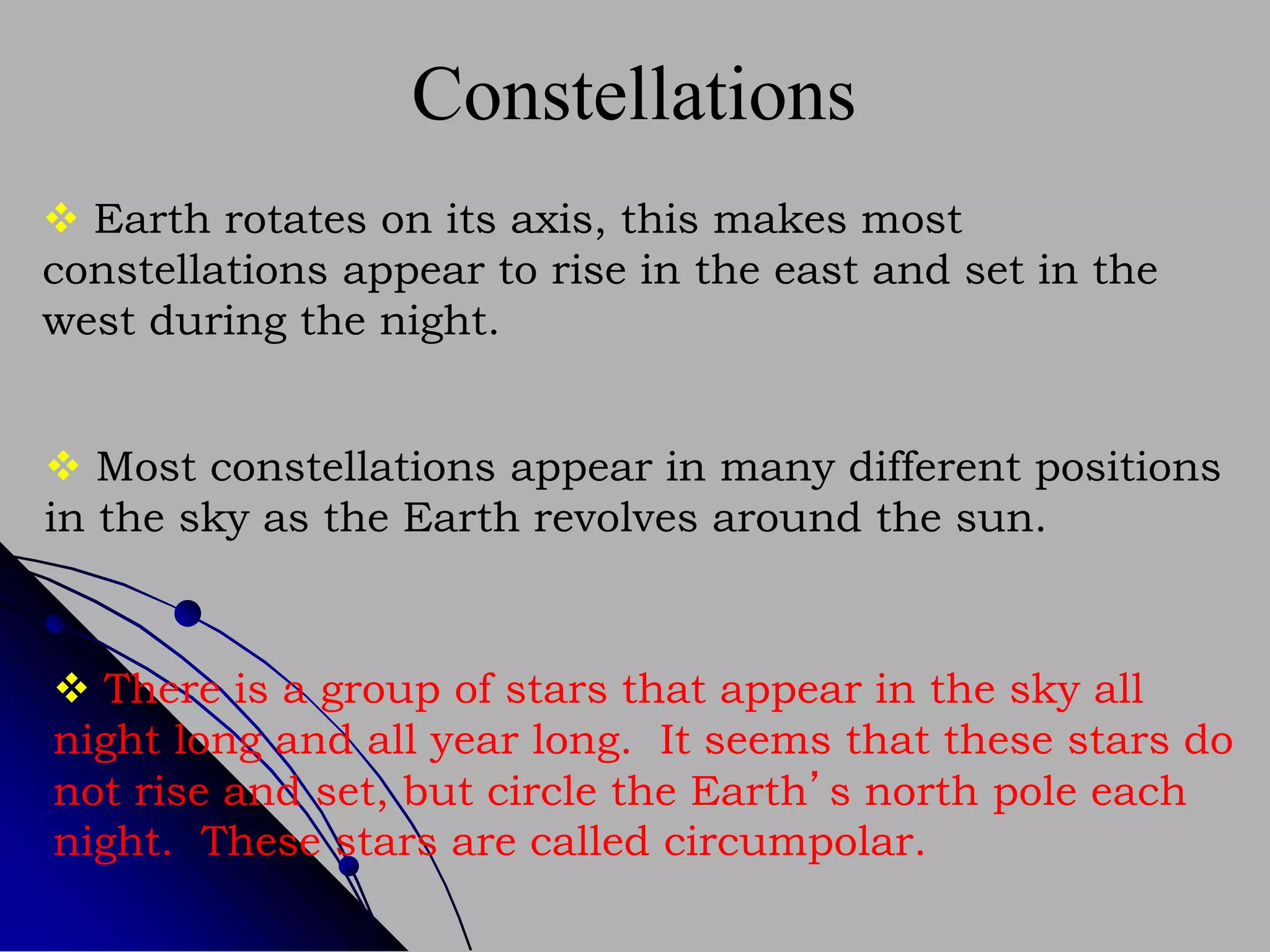 Constellations

❖ Earth rotates on its axis, this makes most constellations appear to rise in the east and set in the west during the night.

❖ Most constellations appear in many different positions in the sky as the Earth revolves around the sun.

❖ There is a group of stars that appear in the sky all night long and all year long. It seems that these stars do not rise and set, but circle the Earth's north pole each night. These stars are called circumpolar.